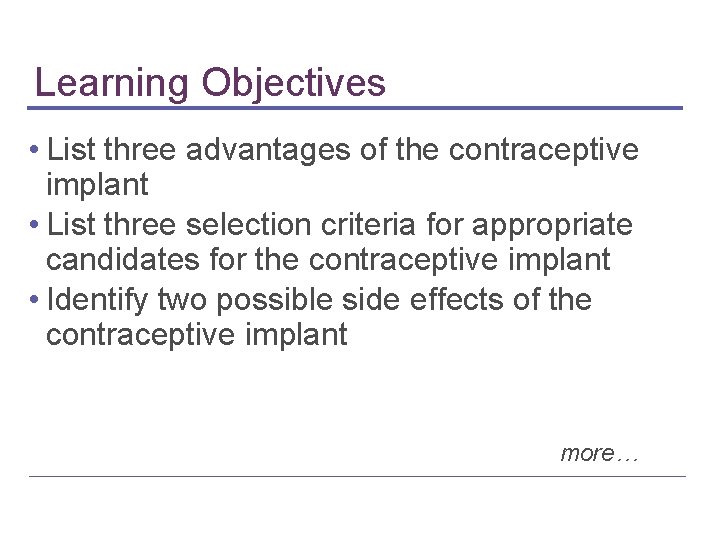 Learning Objectives

• List three advantages of the contraceptive implant
• List three selection criteria for appropriate candidates for the contraceptive implant
• Identify two possible side effects of the contraceptive implant

more…